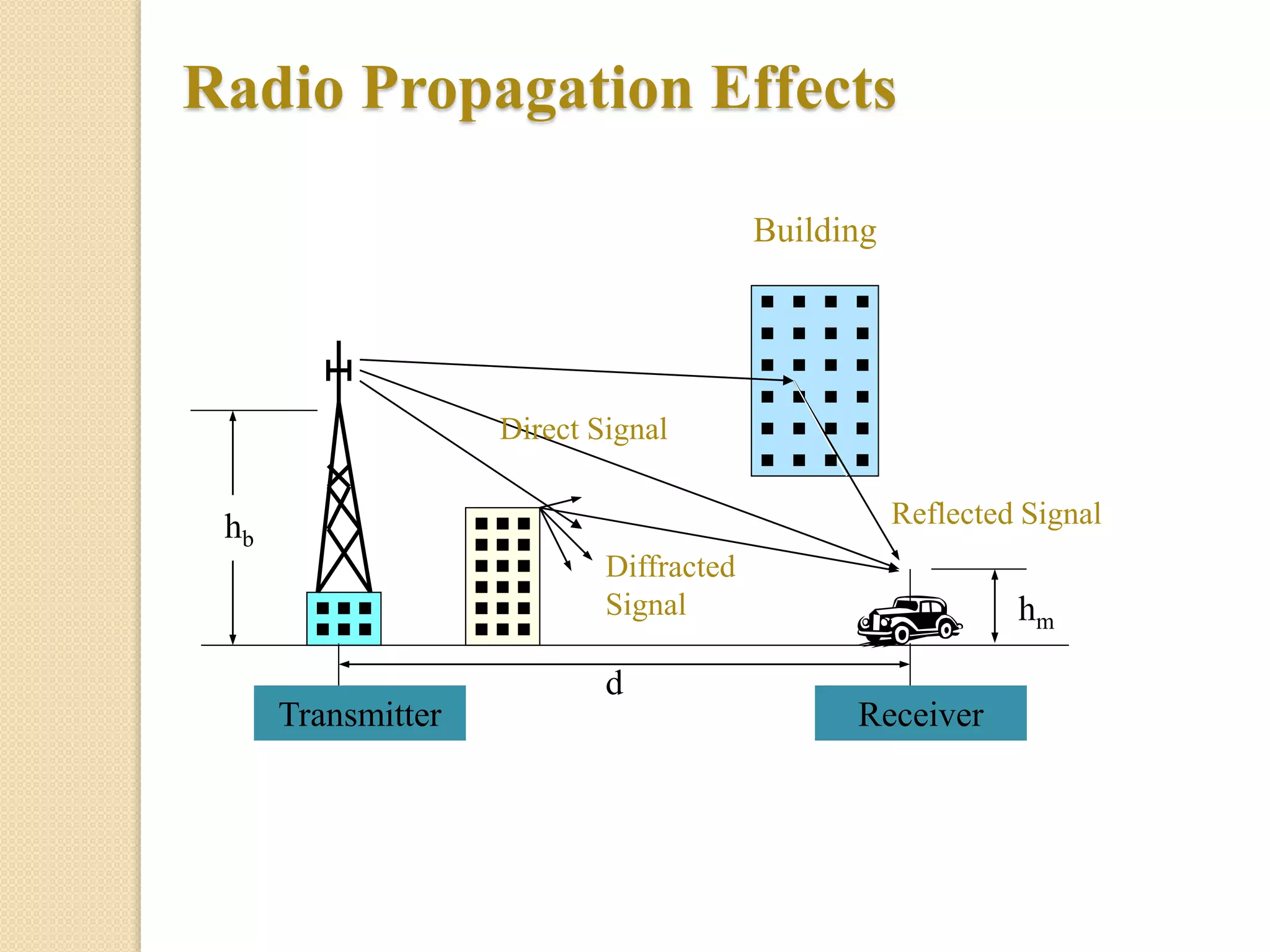 Radio Propagation Effects

Building

Direct Signal

Reflected Signal

$h_b$

Diffracted Signal

$h_m$

d

Transmitter

Receiver